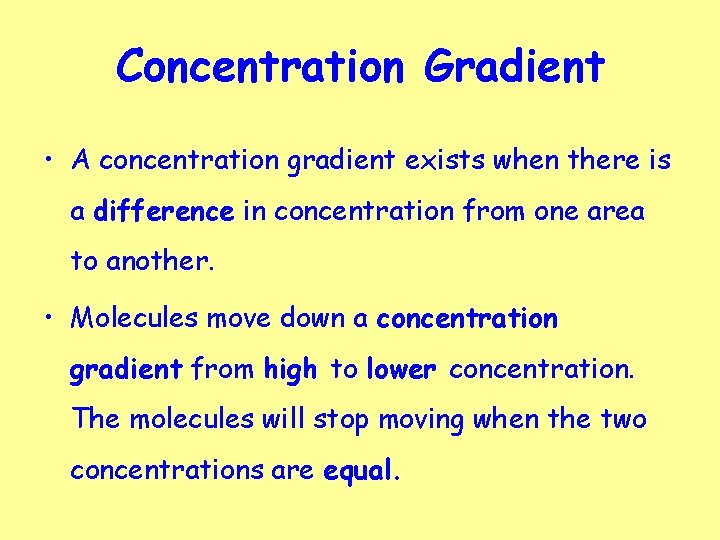 Concentration Gradient

• A concentration gradient exists when there is a difference in concentration from one area to another.

• Molecules move down a concentration gradient from high to lower concentration. The molecules will stop moving when the two concentrations are equal.